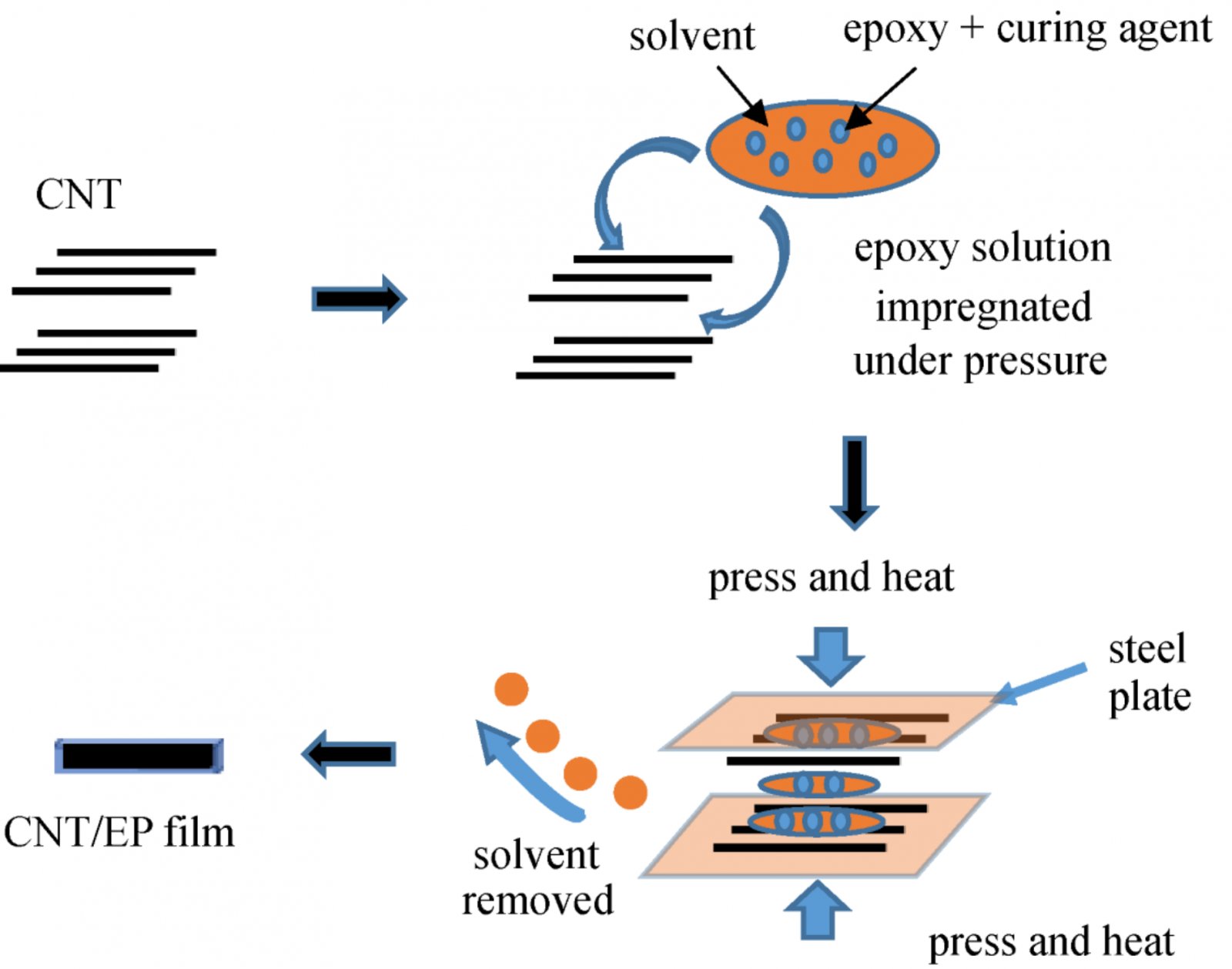 solvent

epoxy + curing agent

CNT

epoxy solution impregnated under pressure

press and heat

steel plate

CNT/EP film

solvent removed

press and heat